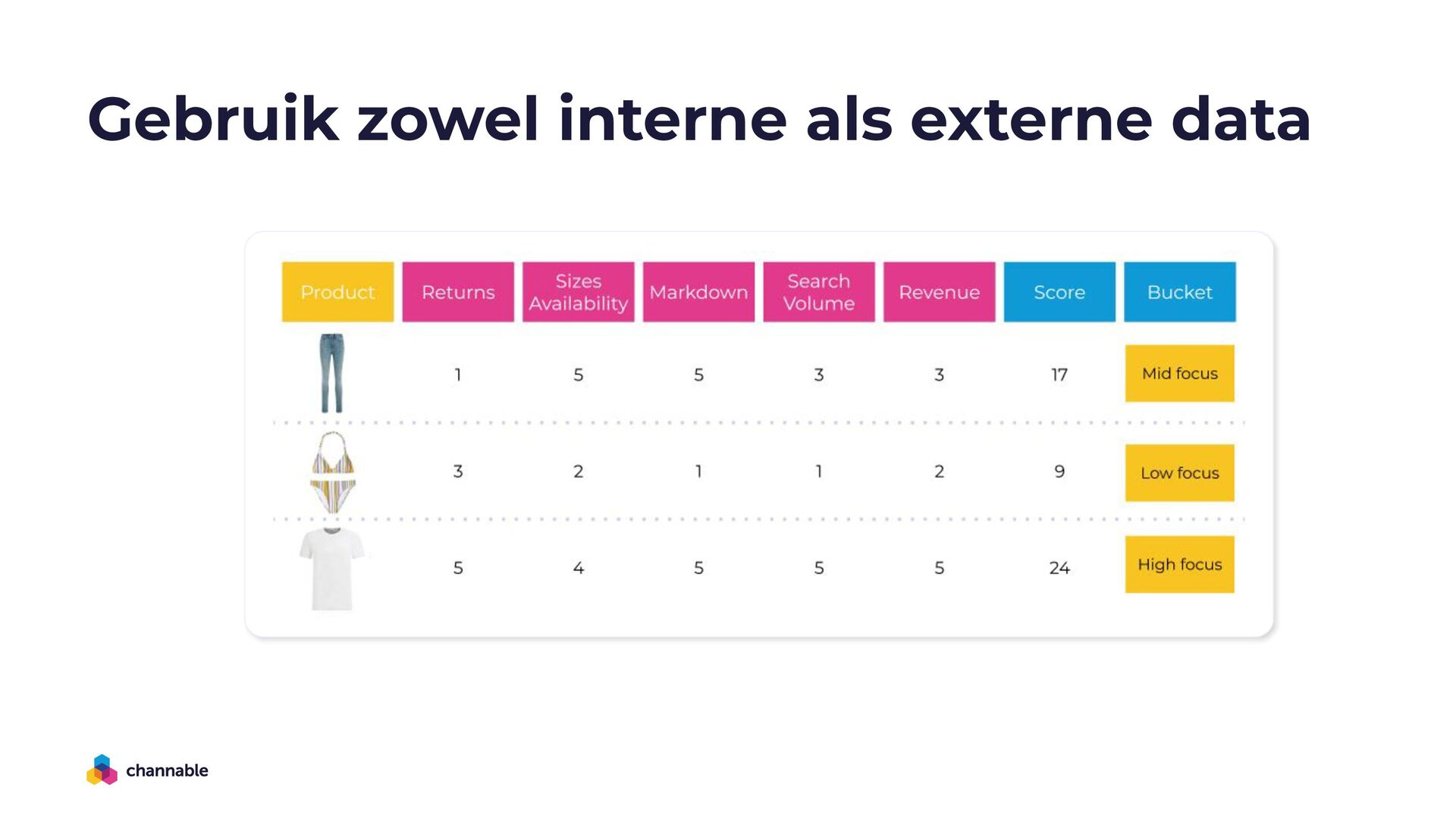 Gebruik zowel interne als externe data

| Product | Returns | Sizes Availability | Markdown | Search Volume | Revenue | Score | Bucket |
|---|---|---|---|---|---|---|---|
| | 1 | 5 | 5 | 3 | 3 | 17 | Mid focus |
| | 3 | 2 | 1 | 1 | 2 | 9 | Low focus |
| | 5 | 4 | 5 | 5 | 5 | 24 | High focus |

channable